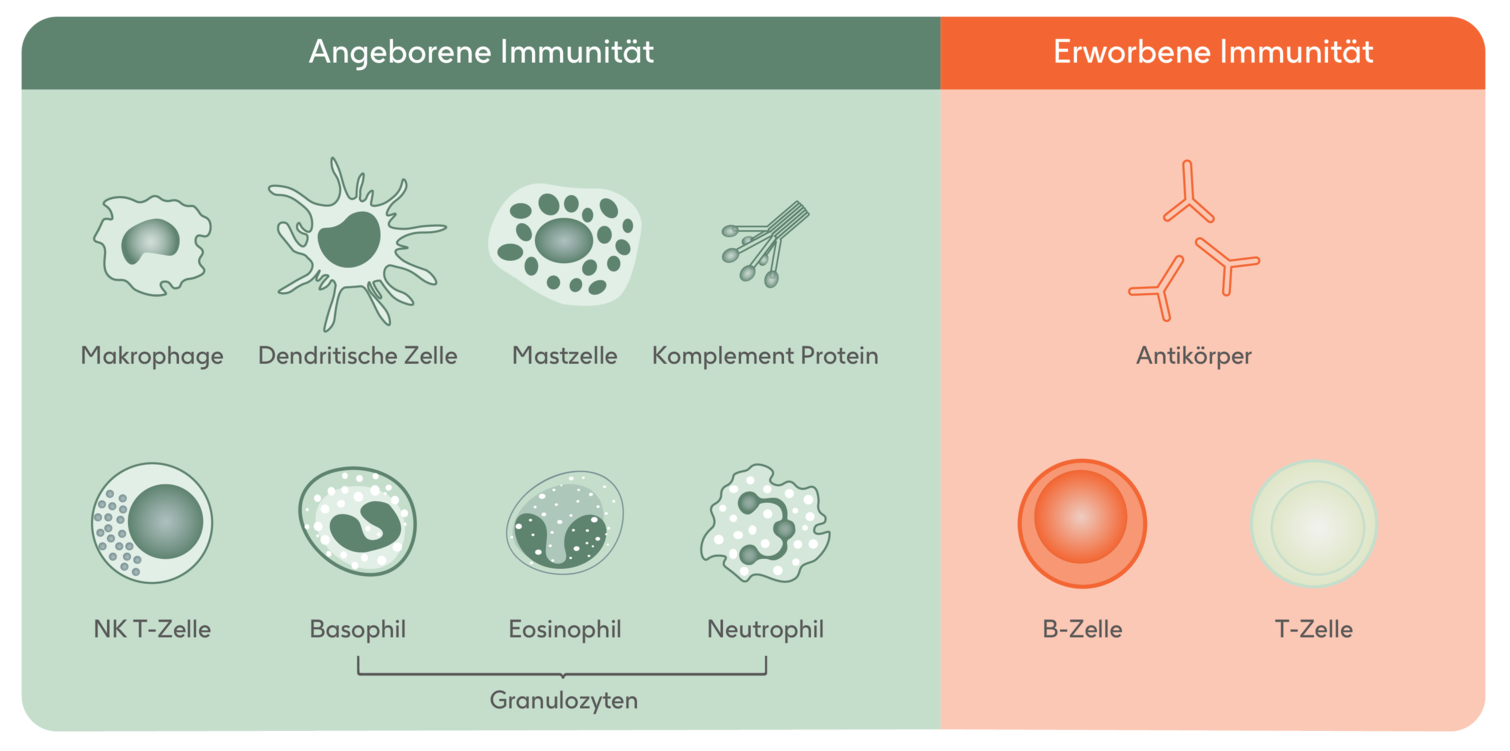 Angeborene Immunität

Makrophage

Dendritische Zelle

Mastzelle

Komplement Protein

NK T-Zelle

Basophil

Eosinophil

Neutrophil

Granulozyten

Erworbene Immunität

Antikörper

B-Zelle

T-Zelle